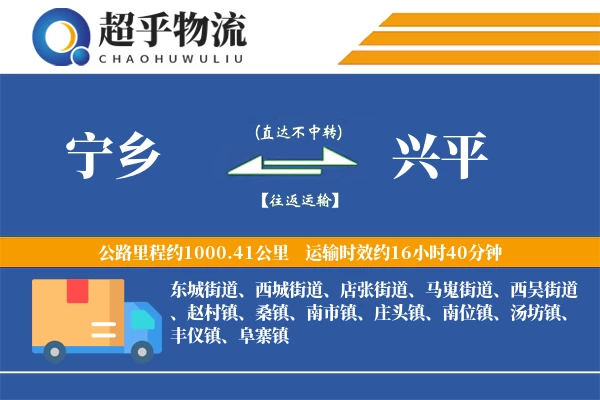 超乎物流
CHAOHUWULIU

宁乡

(直达不中转)

【往返运输】

兴平

公路里程约1000.41公里　运输时效约16小时40分钟

东城街道、西城街道、店张街道、马嵬街道、西吴街道、赵村镇、桑镇、南市镇、庄头镇、南位镇、汤坊镇、丰仪镇、阜寨镇